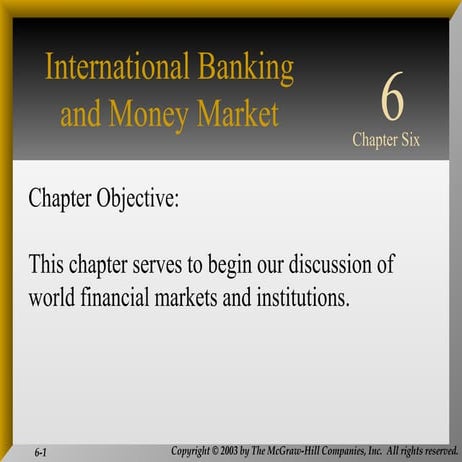 International Banking and Money Market

6

Chapter Six

Chapter Objective:

This chapter serves to begin our discussion of world financial markets and institutions.

6-1

Copyright © 2003 by The McGraw-Hill Companies, Inc. All rights reserved.